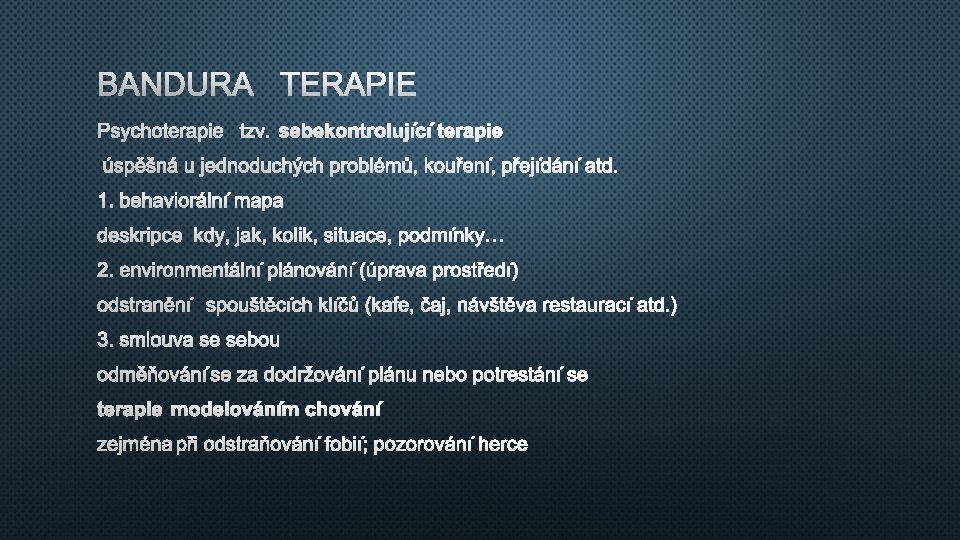 BANDURA TERAPIE

Psychoterapie tzv. sebekontrolující terapie

úspěšná u jednoduchých problémů, kouření, přejídání atd.

1. behaviorální mapa

deskripce kdy, jak, kolik, situace, podmínky…

2. environmentální plánování (úprava prostředí)

odstranění spouštěcích klíčů (kafe, čaj, návštěva restaurací atd.)

3. smlouva se sebou

odměňování se za dodržování plánu nebo potrestání se

terapie modelováním chování

zejména při odstraňování fobií; pozorování herce